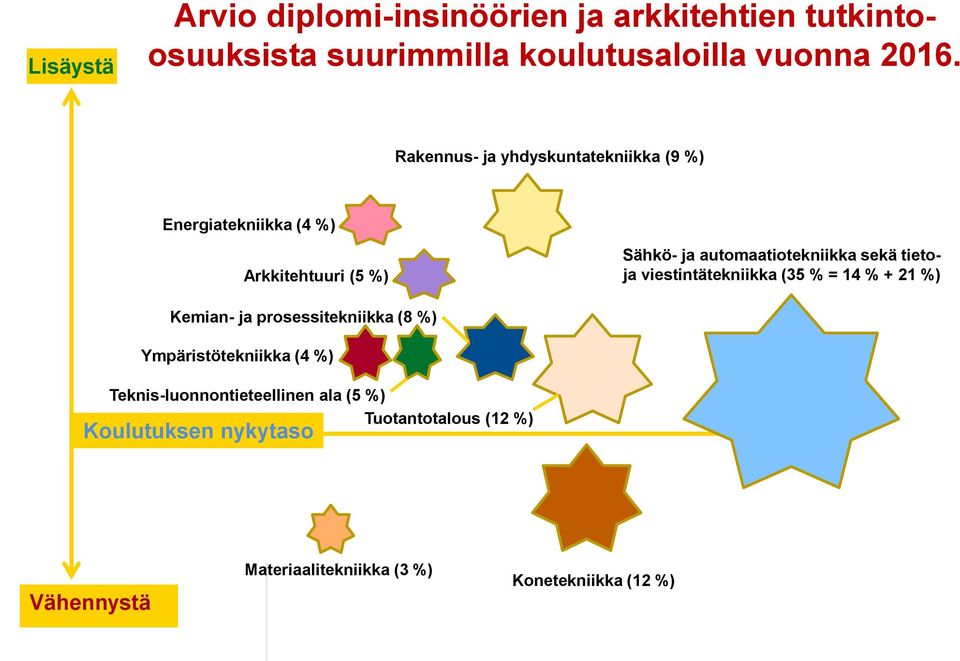 Arvio diplomi-insinöörien ja arkkitehtien tutkinto-osuuksista suurimmilla koulutusaloilla vuonna 2016.

Lisäystä

Rakennus- ja yhdyskuntatekniikka (9 %)

Energiatekniikka (4 %)

Arkkitehtuuri (5 %)

Sähkö- ja automaatiotekniikka sekä tieto- ja viestintätekniikka (35 % = 14 % + 21 %)

Kemian- ja prosessitekniikka (8 %)

Ympäristötekniikka (4 %)

Teknis-luonnontieteellinen ala (5 %)

Tuotantotalous (12 %)

Koulutuksen nykytaso

Materiaalitekniikka (3 %)

Konetekniikka (12 %)

Vähennystä